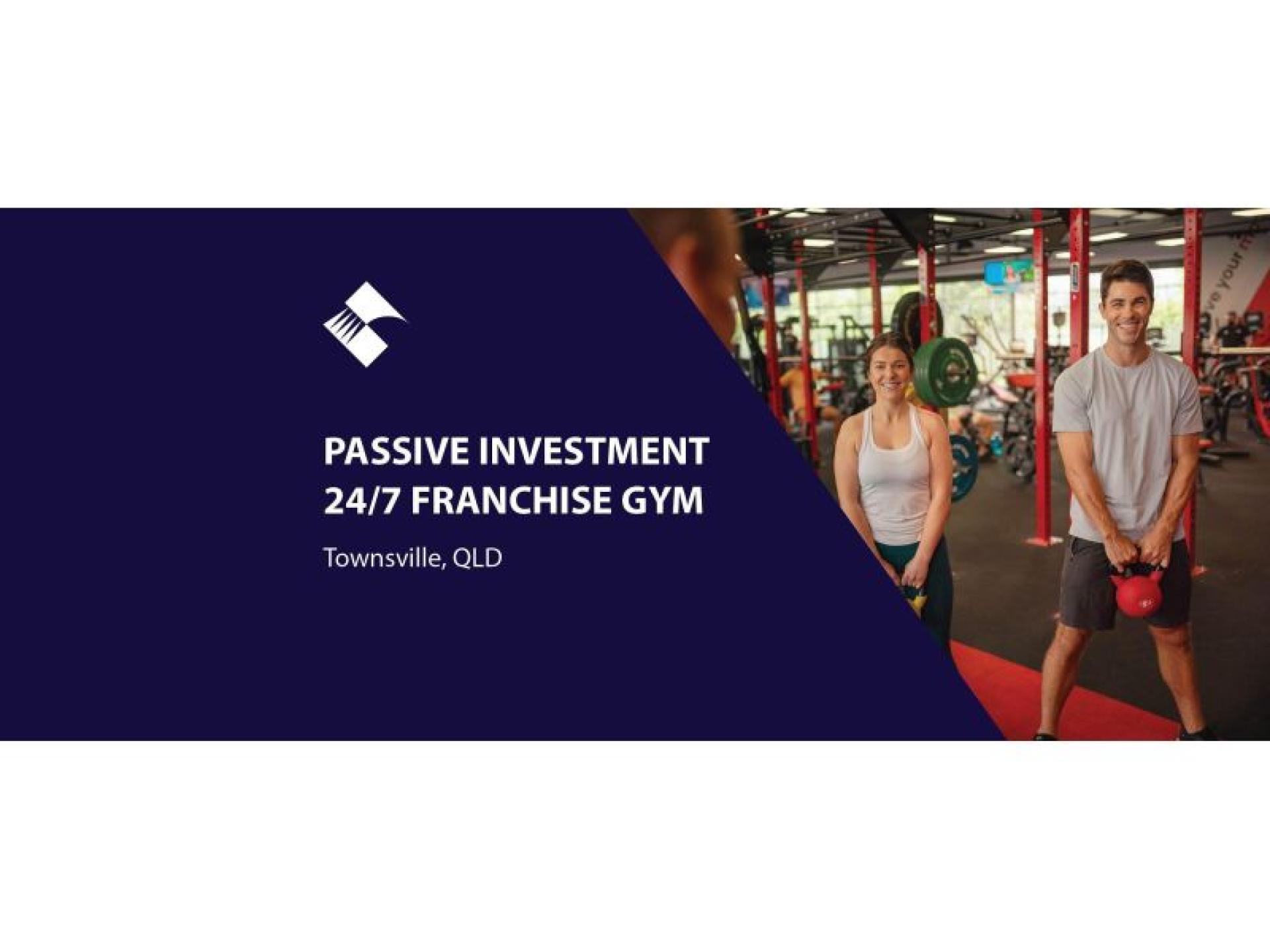 PASSIVE INVESTMENT
24/7 FRANCHISE GYM

Townsville, QLD